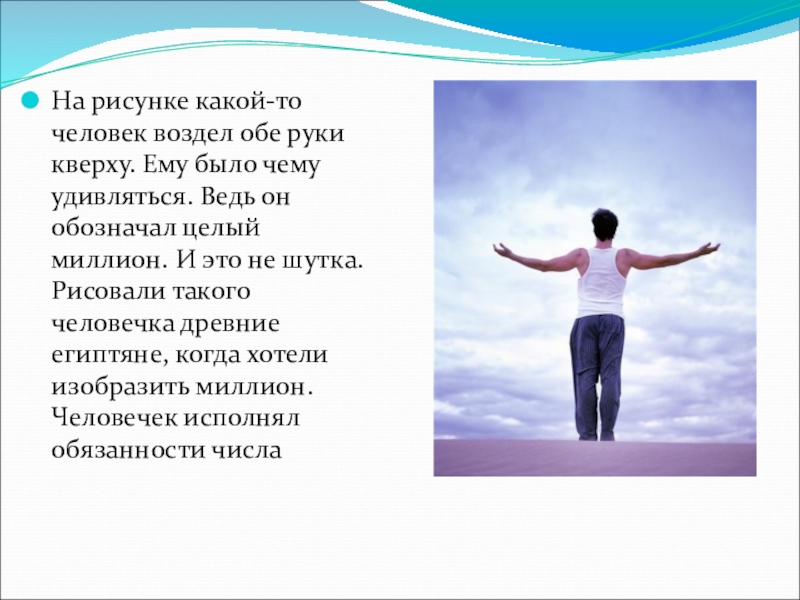 На рисунке какой-то человек воздел обе руки кверху. Ему было чему удивляться. Ведь он обозначал целый миллион. И это не шутка. Рисовали такого человечка древние египтяне, когда хотели изобразить миллион. Человечек исполнял обязанности числа